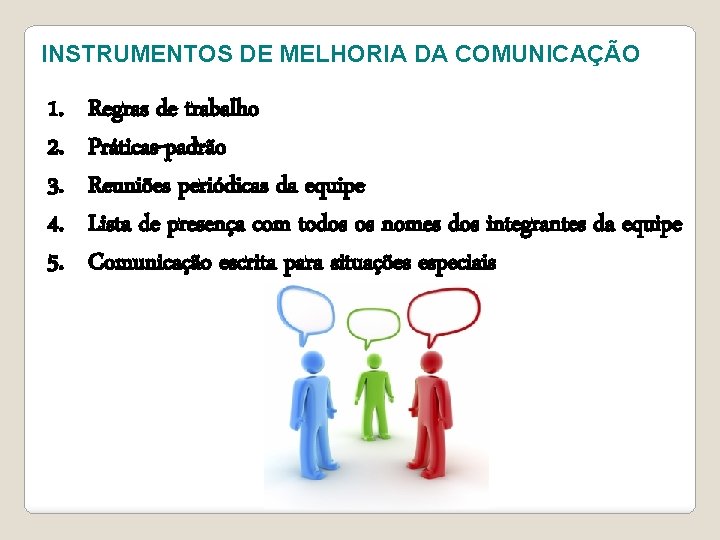 INSTRUMENTOS DE MELHORIA DA COMUNICAÇÃO

1. Regras de trabalho
2. Práticas-padrão
3. Reuniões periódicas da equipe
4. Lista de presença com todos os nomes dos integrantes da equipe
5. Comunicação escrita para situações especiais